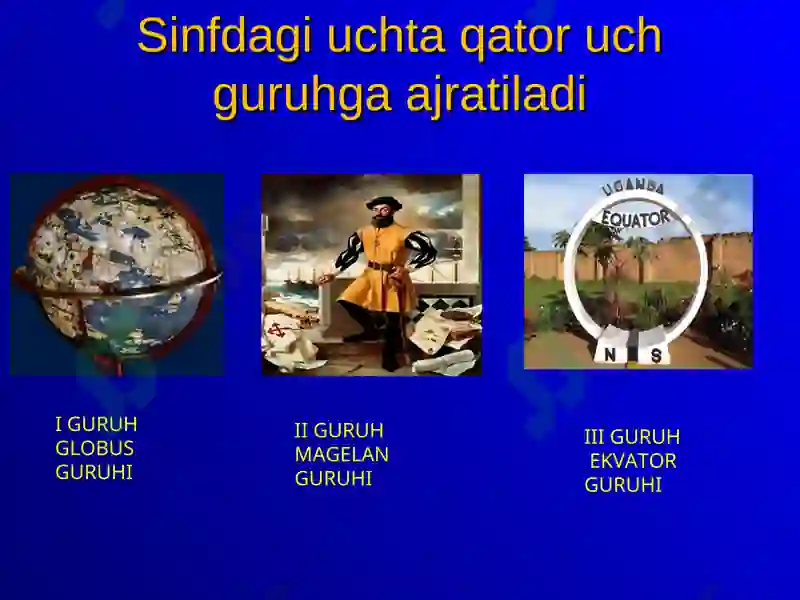 Sinfdagi uchta qator uch guruhga ajratiladi

UGANDA
EQUATOR
N S

I GURUH
GLOBUS
GURUHI

II GURUH
MAGELAN
GURUHI

III GURUH
EKVATOR
GURUHI